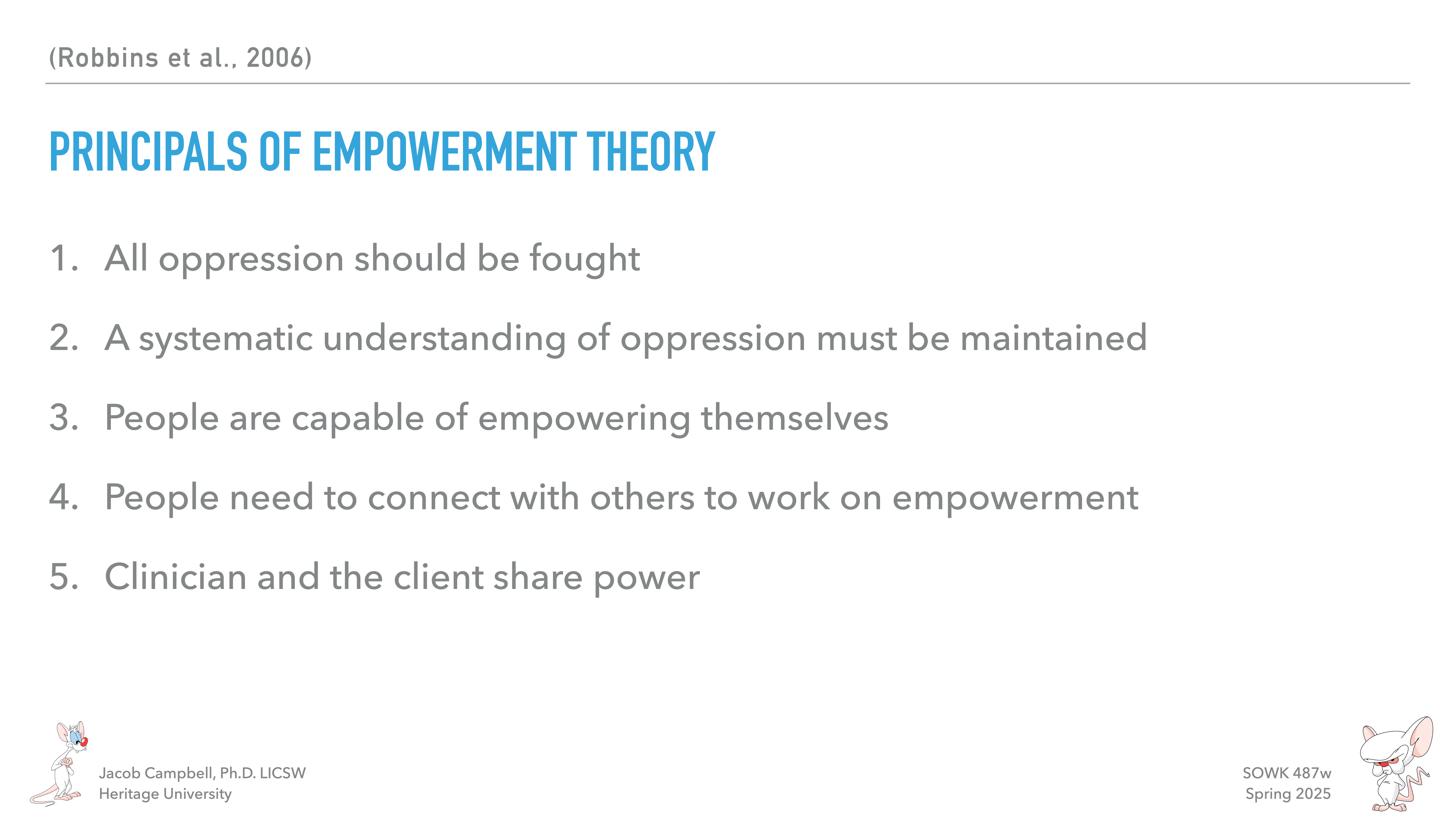 (Robbins et al., 2006)

PRINCIPALS OF EMPOWERMENT THEORY

1. All oppression should be fought
2. A systematic understanding of oppression must be maintained
3. People are capable of empowering themselves
4. People need to connect with others to work on empowerment
5. Clinician and the client share power

Jacob Campbell, Ph.D. LICSW
Heritage University

SOWK 487w
Spring 2025